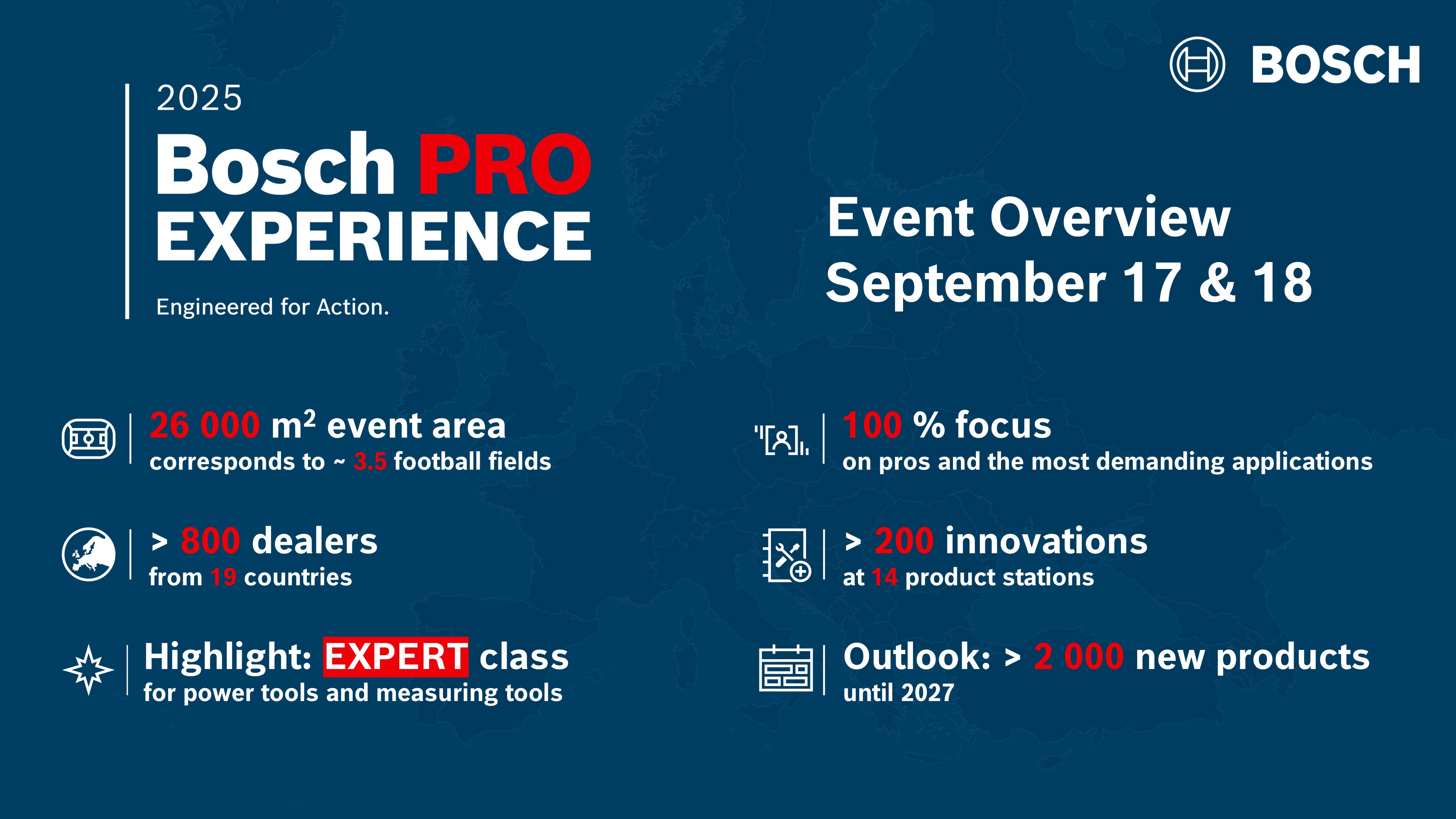 BOSCH

2025
Bosch PRO EXPERIENCE
Engineered for Action.

Event Overview
September 17 & 18

26 000 $m^2$ event area
corresponds to ~ 3.5 football fields

> 800 dealers
from 19 countries

Highlight: EXPERT class
for power tools and measuring tools

100 % focus
on pros and the most demanding applications

> 200 innovations
at 14 product stations

Outlook: > 2 000 new products
until 2027